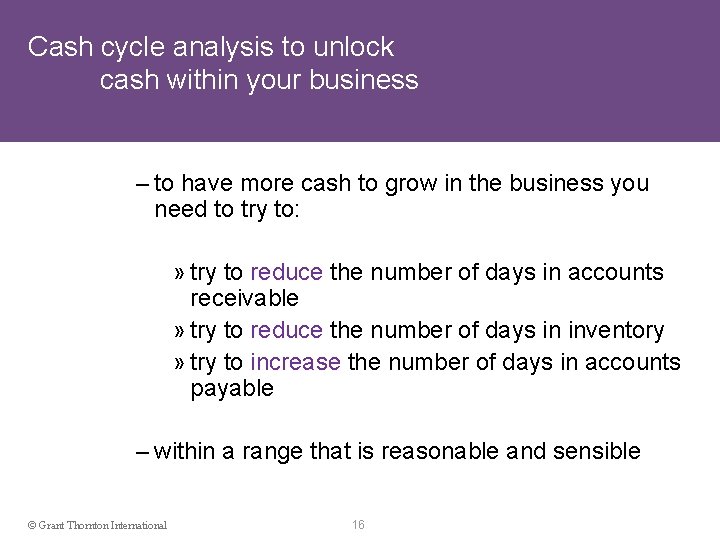 Cash cycle analysis to unlock cash within your business

– to have more cash to grow in the business you need to try to:

» try to reduce the number of days in accounts receivable

» try to reduce the number of days in inventory

» try to increase the number of days in accounts payable

– within a range that is reasonable and sensible

© Grant Thornton International

16